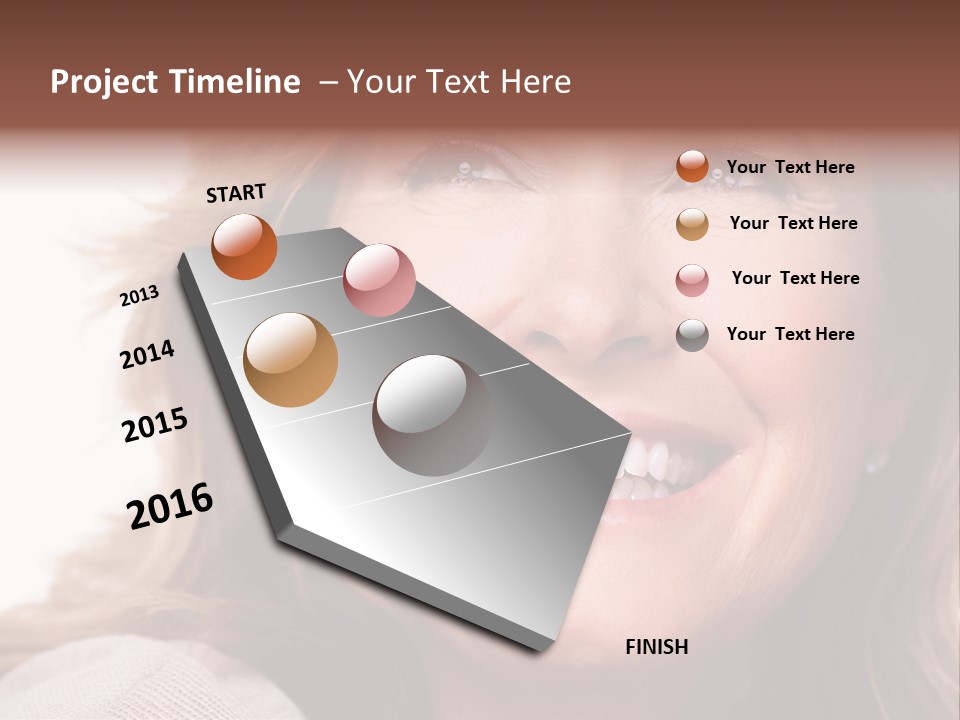 Project Timeline – Your Text Here

START

2013

2014

2015

2016

FINISH

Your Text Here

Your Text Here

Your Text Here

Your Text Here